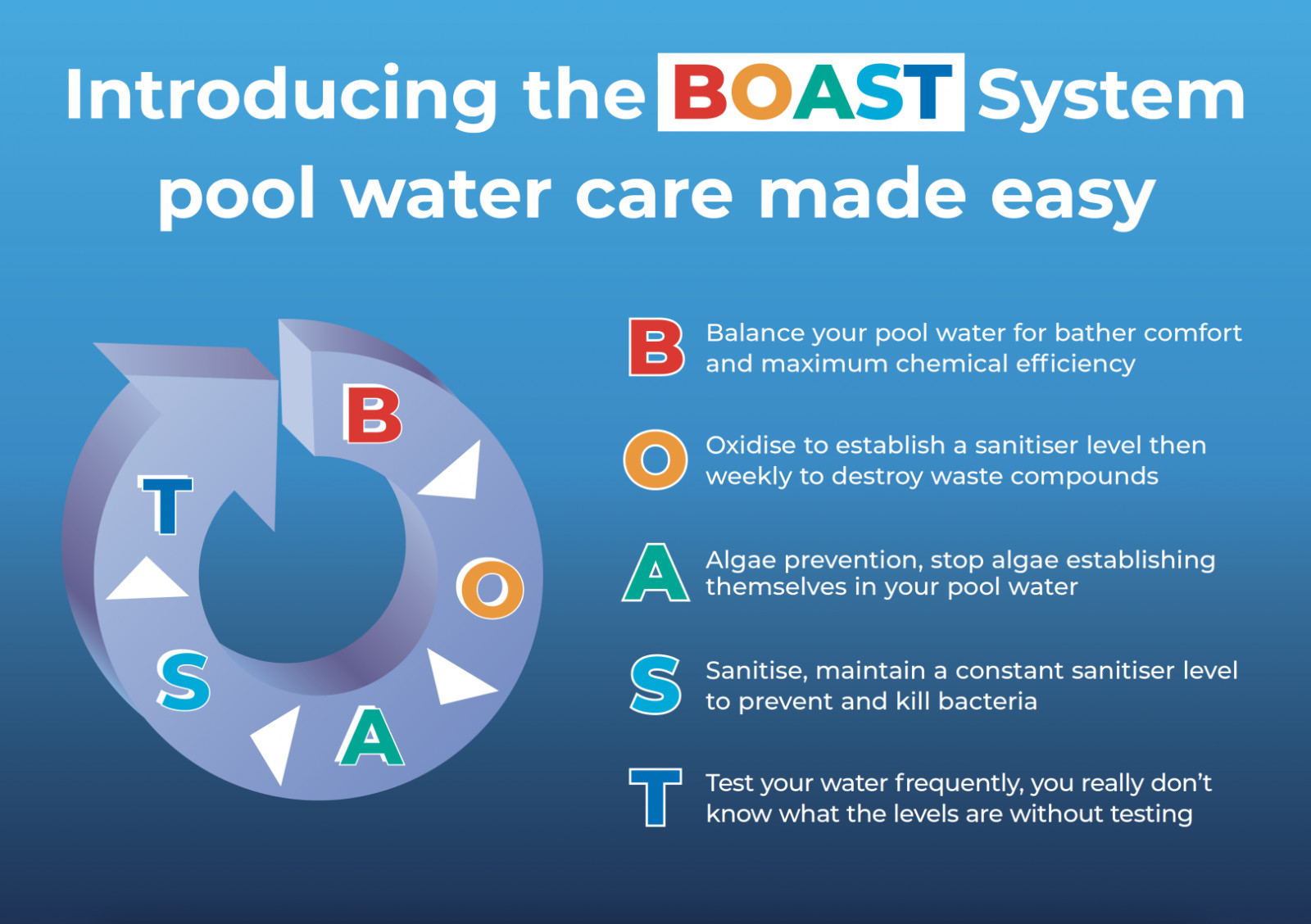 Introducing the BOAST System
pool water care made easy

B
O
A
S
T

B Balance your pool water for bather comfort and maximum chemical efficiency

O Oxidise to establish a sanitiser level then weekly to destroy waste compounds

A Algae prevention, stop algae establishing themselves in your pool water

S Sanitise, maintain a constant sanitiser level to prevent and kill bacteria

T Test your water frequently, you really don't know what the levels are without testing